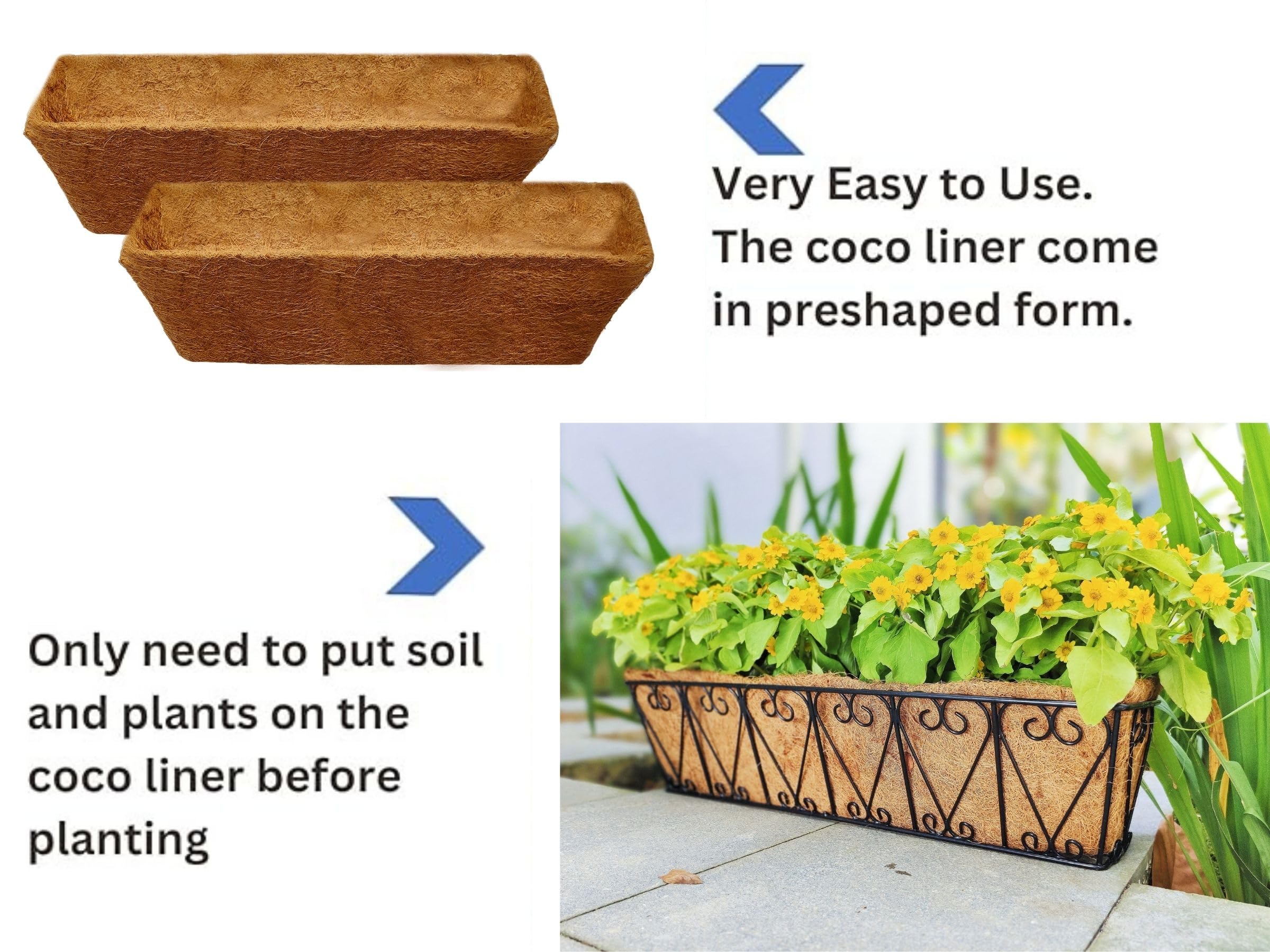 Very Easy to Use. The coco liner come in preshaped form.

Only need to put soil and plants on the coco liner before planting